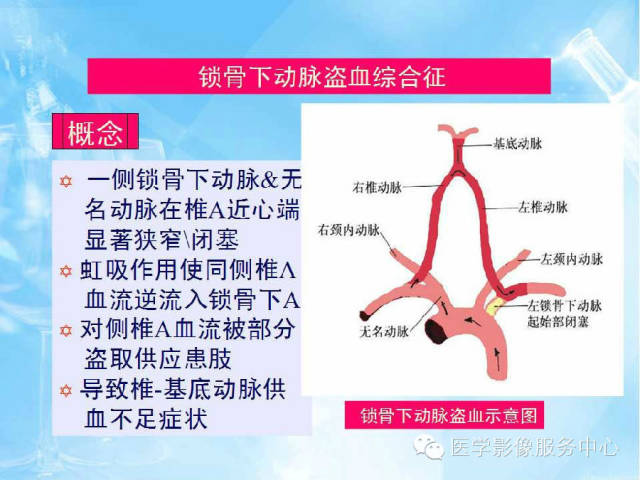 锁骨下动脉盗血综合征

概念

✡ 一侧锁骨下动脉&无名动脉在椎A近心端显著狭窄\闭塞

✡ 虹吸作用使同侧椎A血流逆流入锁骨下A

✡ 对侧椎A血流被部分盗取供应患肢

✡ 导致椎-基底动脉供血不足症状

基底动脉
右椎动脉
左椎动脉
右颈内动脉
左颈内动脉
左锁骨下动脉起始部闭塞
无名动脉

锁骨下动脉盗血示意图

医学影像服务中心